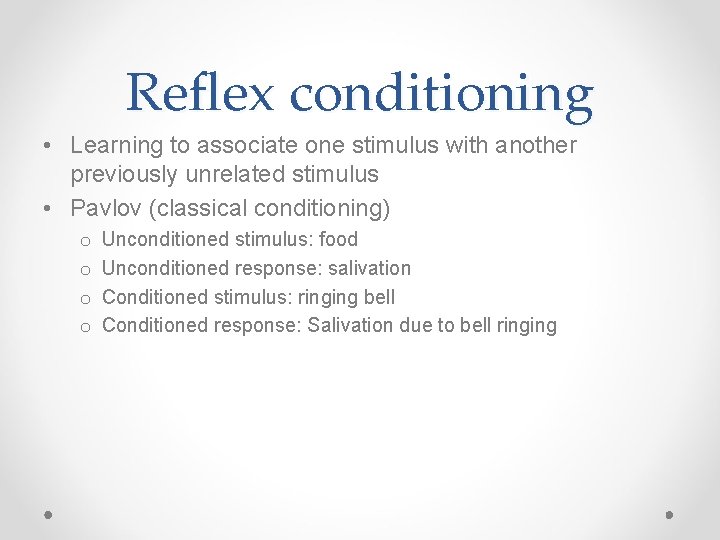 Reflex conditioning

• Learning to associate one stimulus with another previously unrelated stimulus
• Pavlov (classical conditioning)
o Unconditioned stimulus: food
o Unconditioned response: salivation
o Conditioned stimulus: ringing bell
o Conditioned response: Salivation due to bell ringing